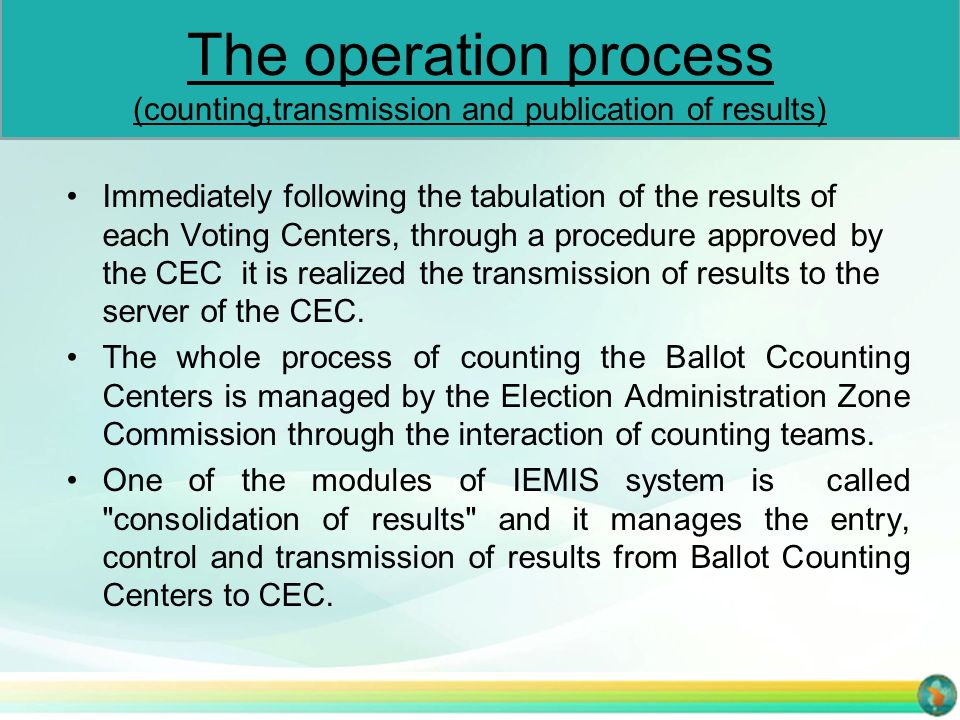 The operation process
(counting,transmission and publication of results)

• Immediately following the tabulation of the results of each Voting Centers, through a procedure approved by the CEC it is realized the transmission of results to the server of the CEC.

• The whole process of counting the Ballot Ccounting Centers is managed by the Election Administration Zone Commission through the interaction of counting teams.

• One of the modules of IEMIS system is called "consolidation of results" and it manages the entry, control and transmission of results from Ballot Counting Centers to CEC.